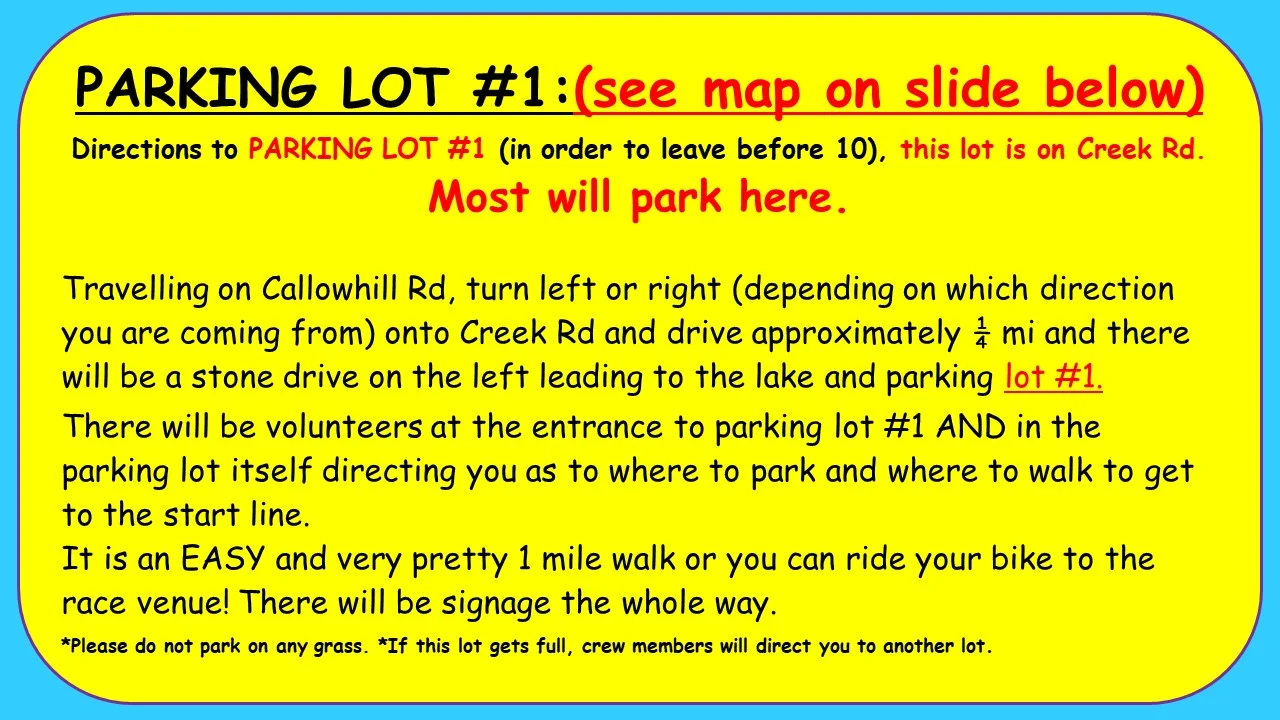 PARKING LOT #1:(see map on slide below)

Directions to PARKING LOT #1 (in order to leave before 10), this lot is on Creek Rd.

Most will park here.

Travelling on Callowhill Rd, turn left or right (depending on which direction you are coming from) onto Creek Rd and drive approximately $\frac{1}{4}$ mi and there will be a stone drive on the left leading to the lake and parking lot #1.

There will be volunteers at the entrance to parking lot #1 AND in the parking lot itself directing you as to where to park and where to walk to get to the start line.

It is an EASY and very pretty 1 mile walk or you can ride your bike to the race venue! There will be signage the whole way.

*Please do not park on any grass. *If this lot gets full, crew members will direct you to another lot.